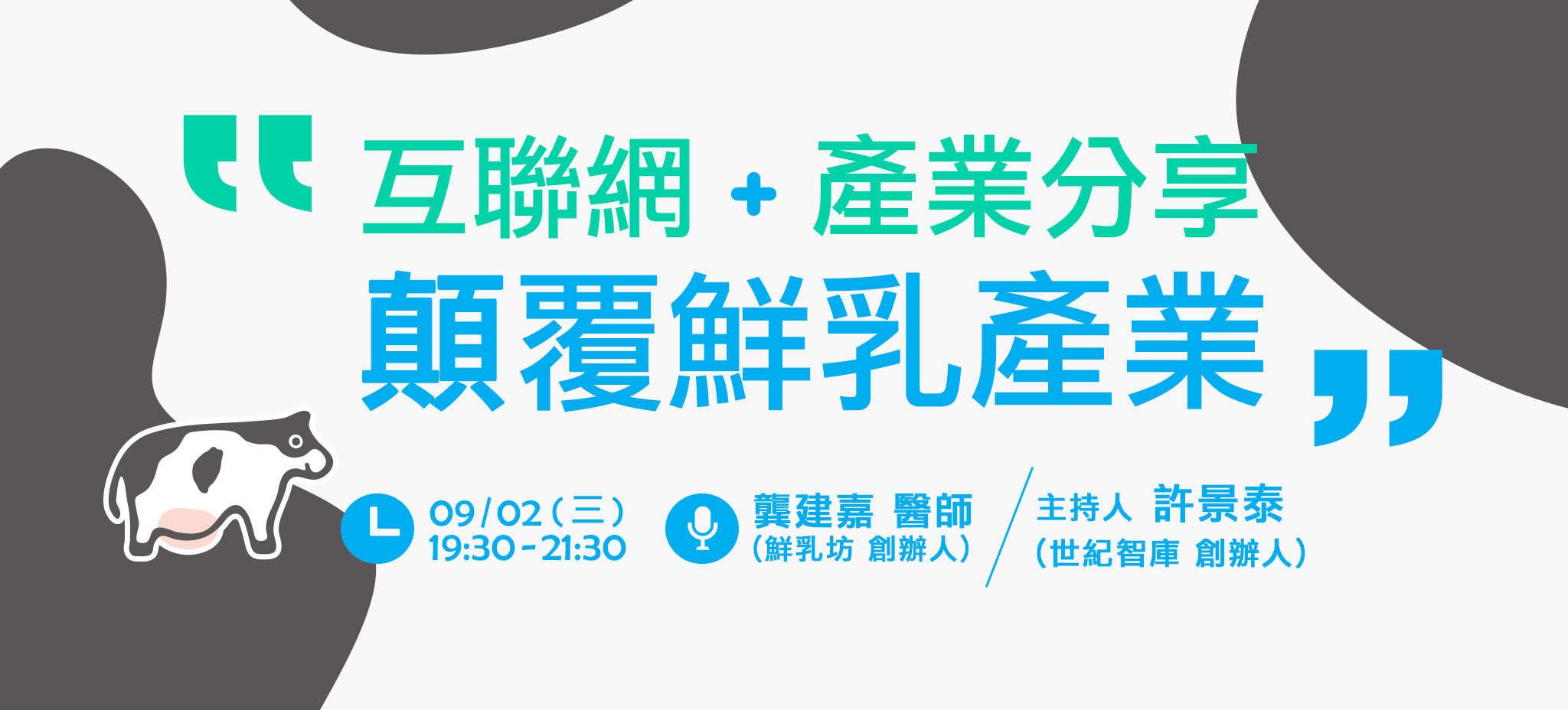 “ 互聯網 + 產業分享
顛覆鮮乳產業 ”

09/02（三）
19:30 - 21:30

龔建嘉 醫師
（鮮乳坊 創辦人）

主持人 許景泰
（世紀智庫 創辦人）